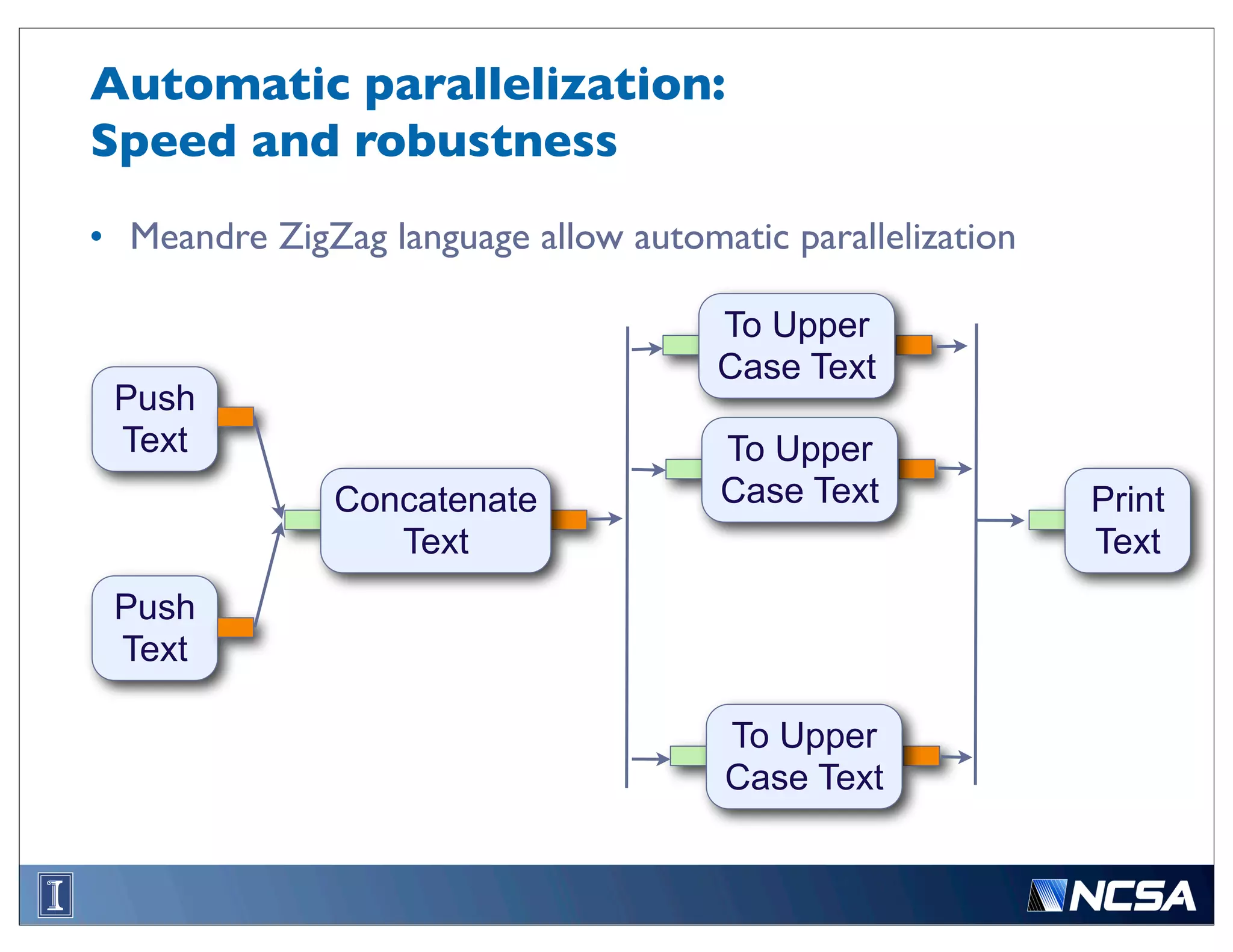 Automatic parallelization:
Speed and robustness

• Meandre ZigZag language allow automatic parallelization

Push Text

Push Text

Concatenate Text

To Upper Case Text

To Upper Case Text

To Upper Case Text

Print Text

I

NCSA